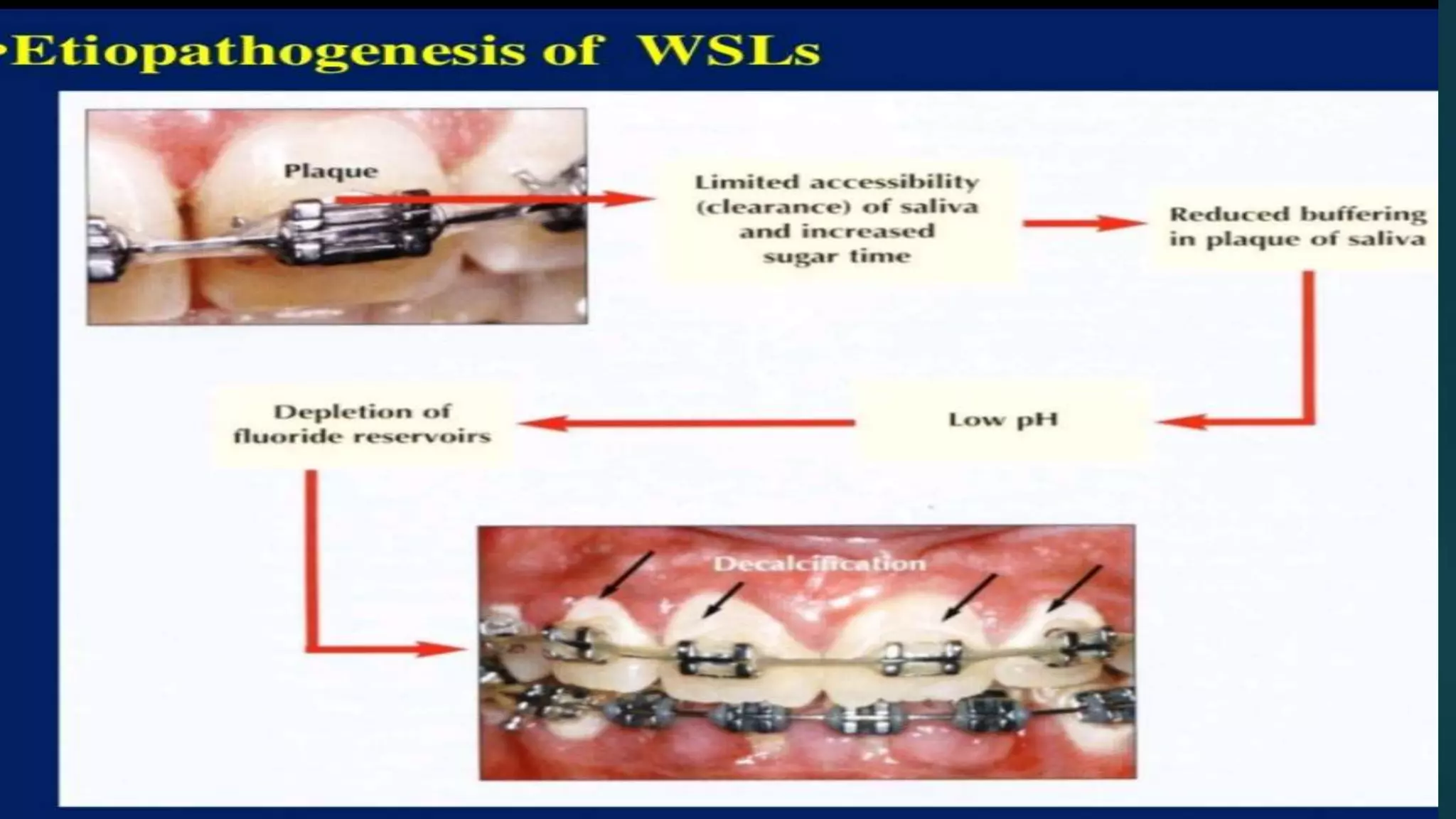 •Etiopathogenesis of WSLs

Plaque

Limited accessibility (clearance) of saliva and increased sugar time

Reduced buffering in plaque of saliva

Low pH

Depletion of fluoride reservoirs

Decalcification